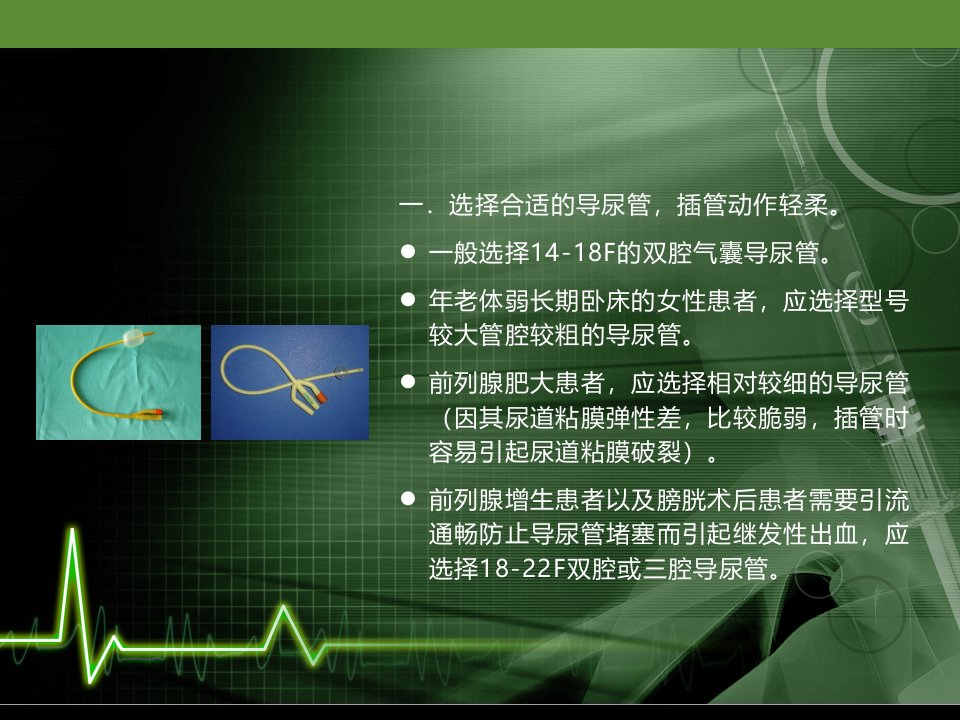 一．选择合适的导尿管，插管动作轻柔。

● 一般选择14-18F的双腔气囊导尿管。

● 年老体弱长期卧床的女性患者，应选择型号较大管腔较粗的导尿管。

● 前列腺肥大患者，应选择相对较细的导尿管（因其尿道粘膜弹性差，比较脆弱，插管时容易引起尿道粘膜破裂）。

● 前列腺增生患者以及膀胱术后患者需要引流通畅防止导尿管堵塞而引起继发性出血，应选择18-22F双腔或三腔导尿管。